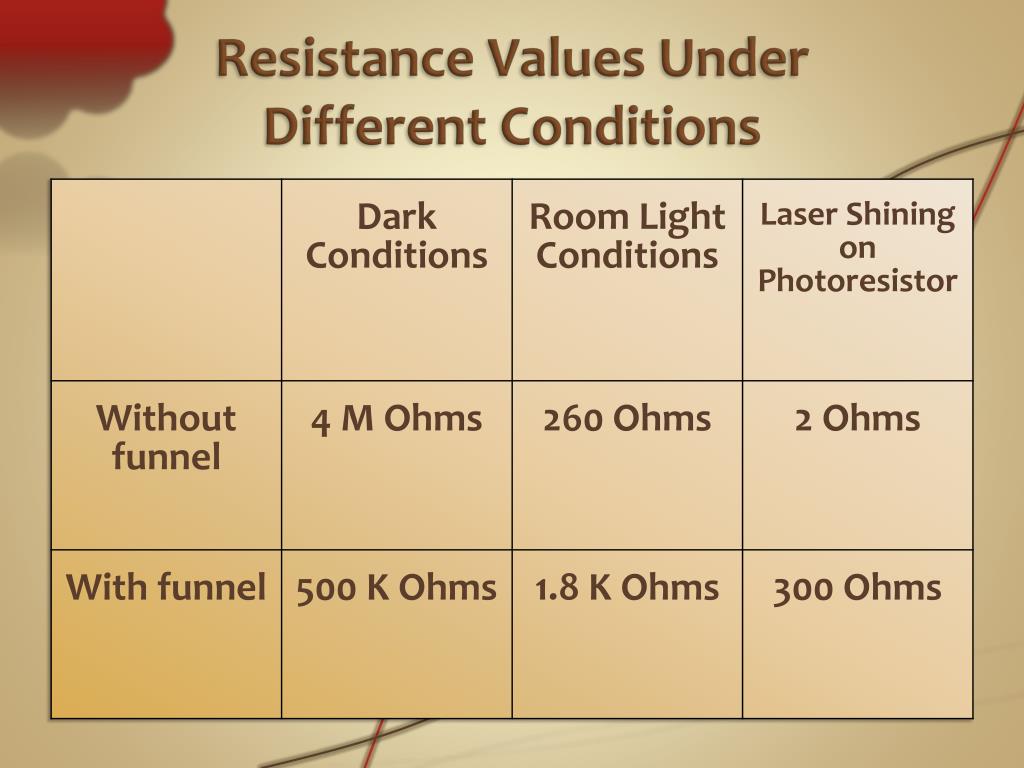 Resistance Values Under Different Conditions

| | Dark Conditions | Room Light Conditions | Laser Shining on Photoresistor |
|---|---|---|---|
| Without funnel | 4 M Ohms | 260 Ohms | 2 Ohms |
| With funnel | 500 K Ohms | 1.8 K Ohms | 300 Ohms |